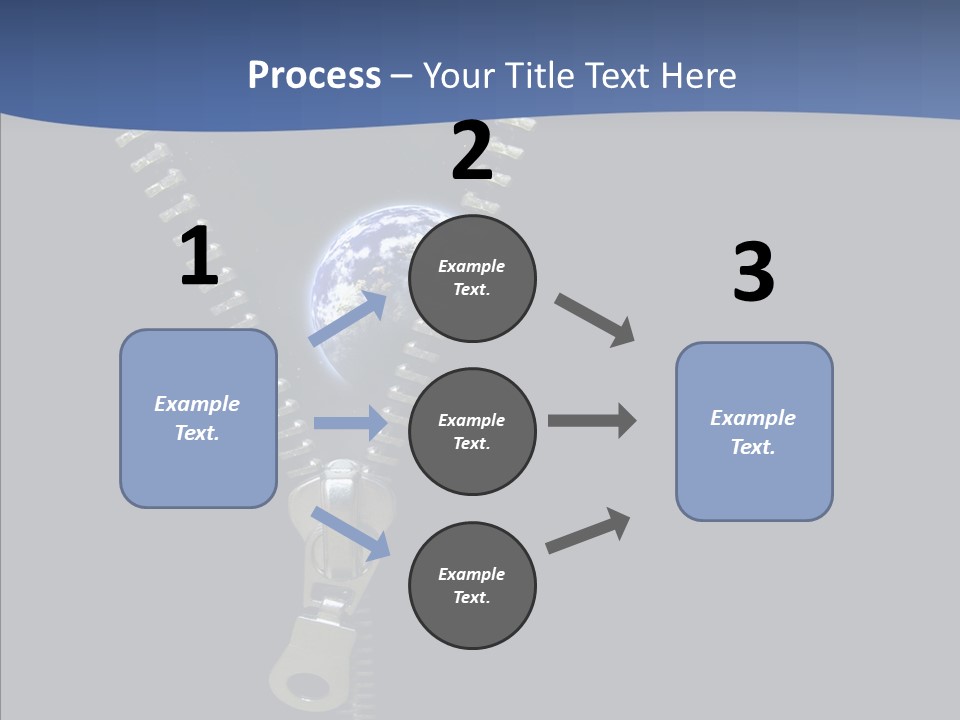 Process – Your Title Text Here

1

Example Text.

2

Example Text.

Example Text.

Example Text.

3

Example Text.